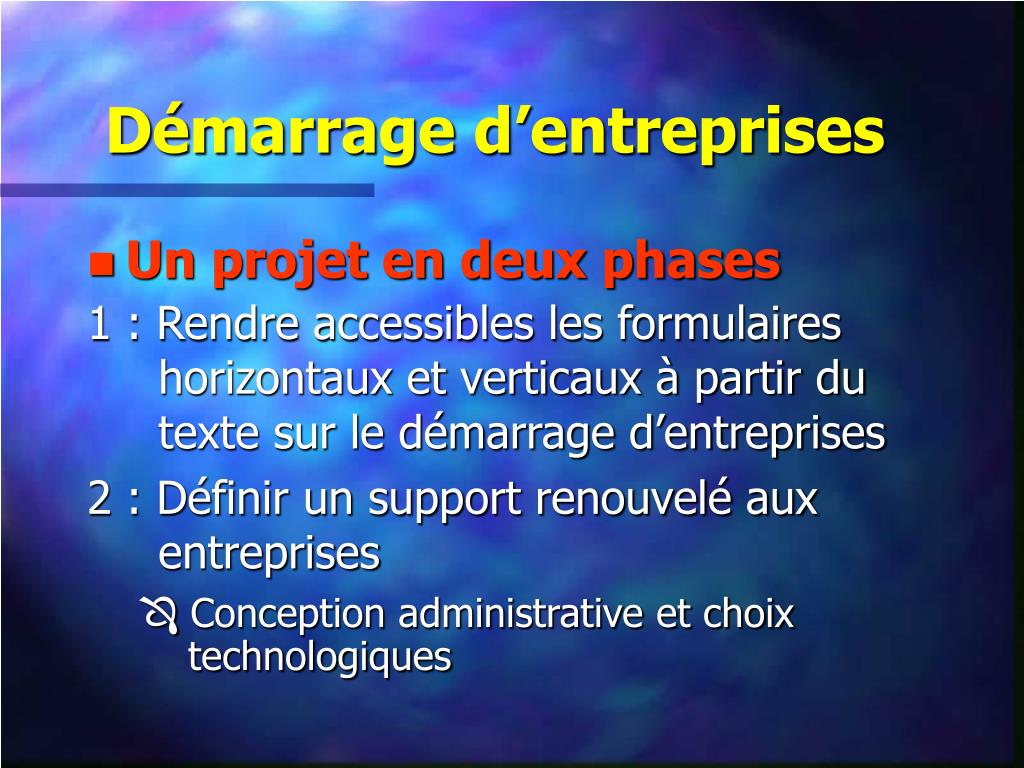 Démarrage d’entreprises

Un projet en deux phases

1 : Rendre accessibles les formulaires horizontaux et verticaux à partir du texte sur le démarrage d’entreprises

2 : Définir un support renouvelé aux entreprises

Conception administrative et choix technologiques